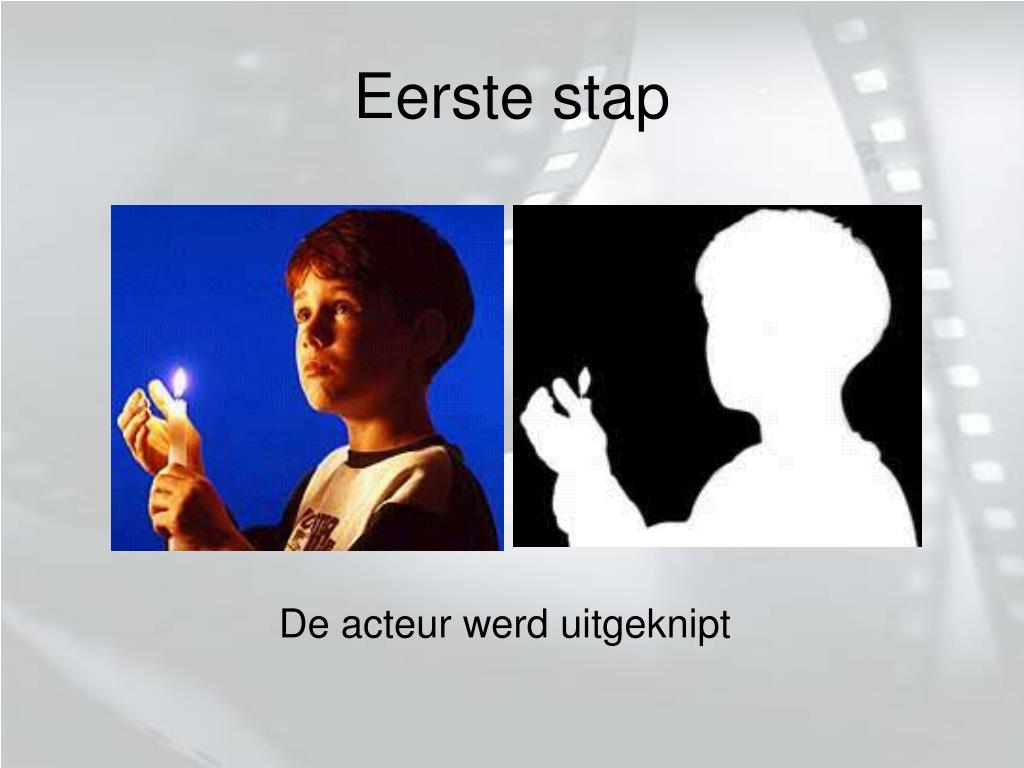 Eerste stap

De acteur werd uitgeknipt